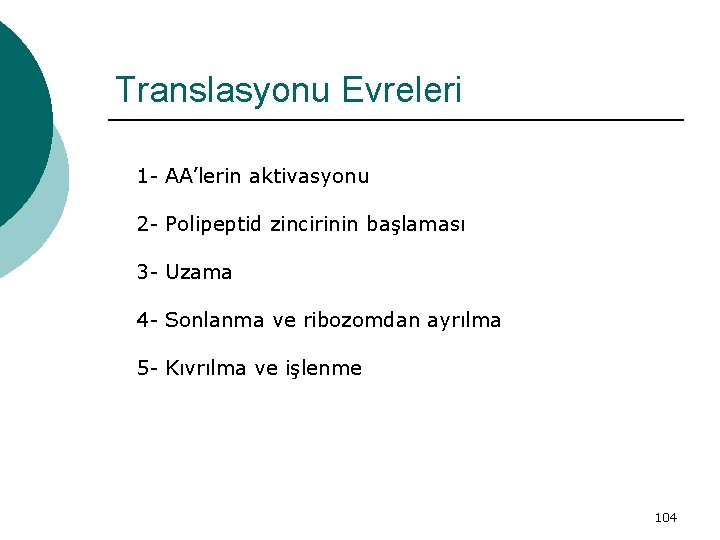 Translasyonu Evreleri

1- AA'lerin aktivasyonu

2- Polipeptid zincirinin başlaması

3- Uzama

4- Sonlanma ve ribozomdan ayrılma

5- Kıvrılma ve işlenme

104